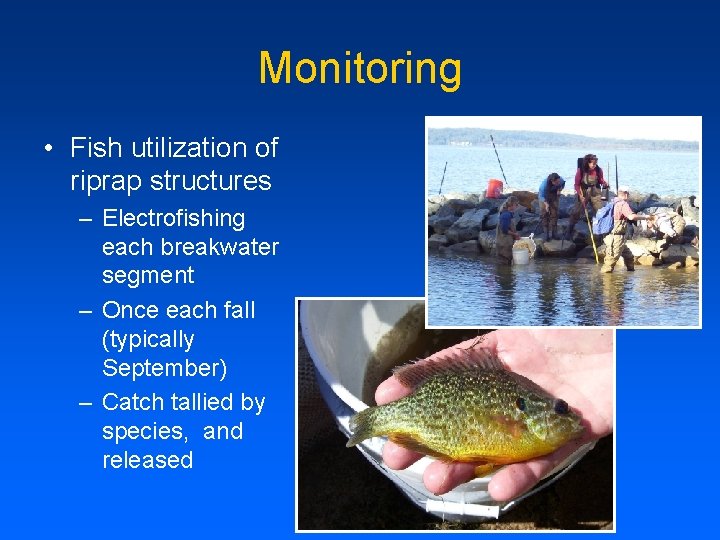 Monitoring

• Fish utilization of riprap structures
  – Electrofishing each breakwater segment
  – Once each fall (typically September)
  – Catch tallied by species,  and released